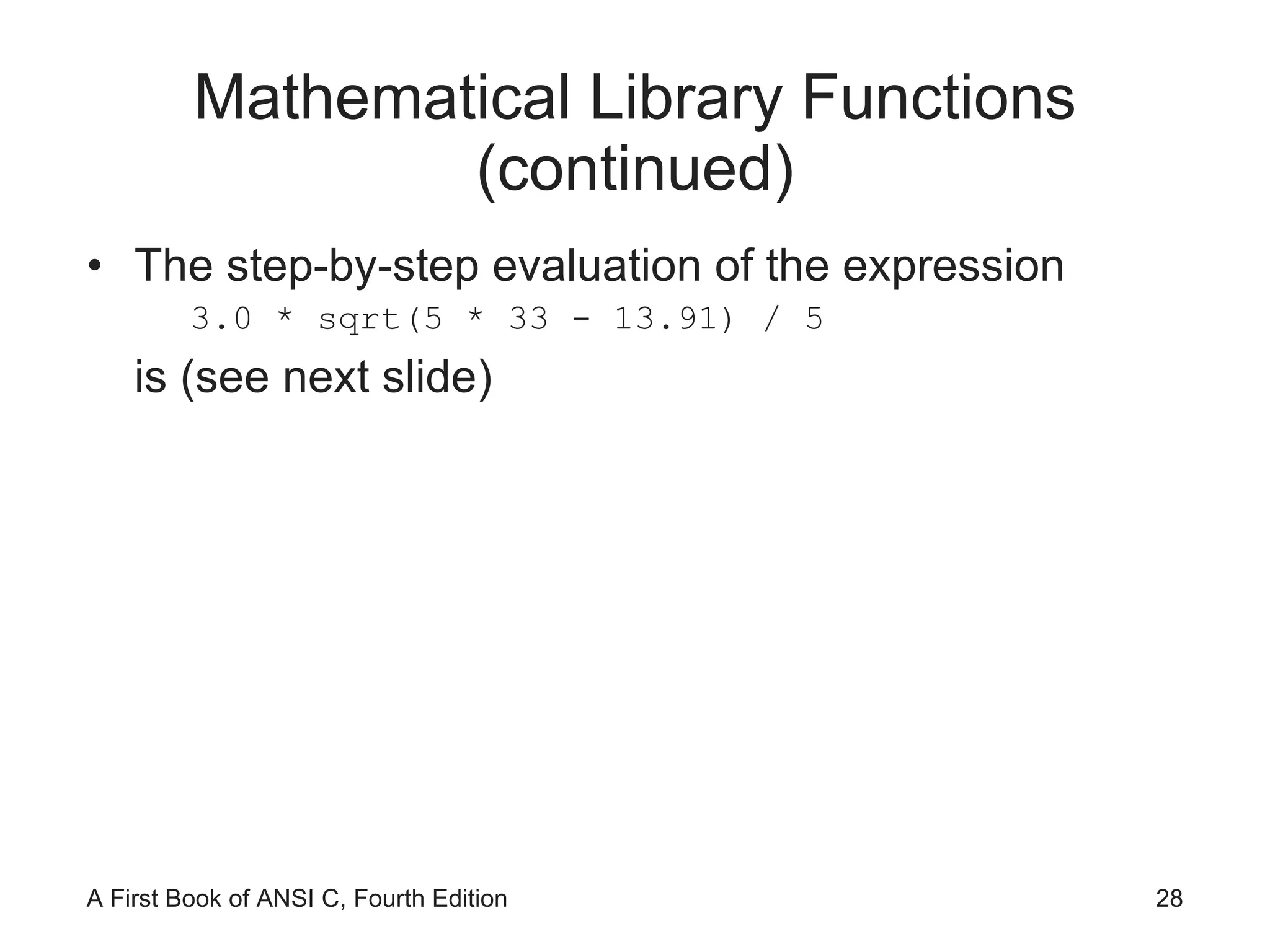 Mathematical Library Functions (continued)

• The step-by-step evaluation of the expression

3.0 * sqrt(5 * 33 - 13.91) / 5

is (see next slide)

A First Book of ANSI C, Fourth Edition

28